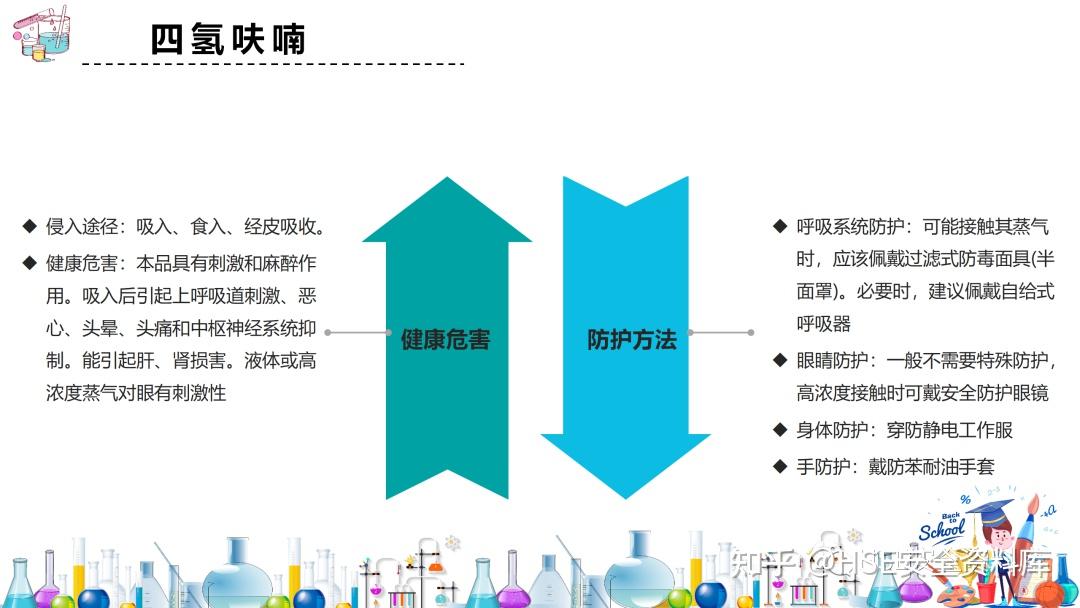 四氢呋喃

◆ 侵入途径：吸入、食入、经皮吸收。

◆ 健康危害：本品具有刺激和麻醉作用。吸入后引起上呼吸道刺激、恶心、头晕、头痛和中枢神经系统抑制。能引起肝、肾损害。液体或高浓度蒸气对眼有刺激性

健康危害

防护方法

◆ 呼吸系统防护：可能接触其蒸气时，应该佩戴过滤式防毒面具(半面罩)。必要时，建议佩戴自给式呼吸器

◆ 眼睛防护：一般不需要特殊防护，高浓度接触时可戴安全防护眼镜

◆ 身体防护：穿防静电工作服

◆ 手防护：戴防苯耐油手套

Back to School

知乎 @HSE安全资料库